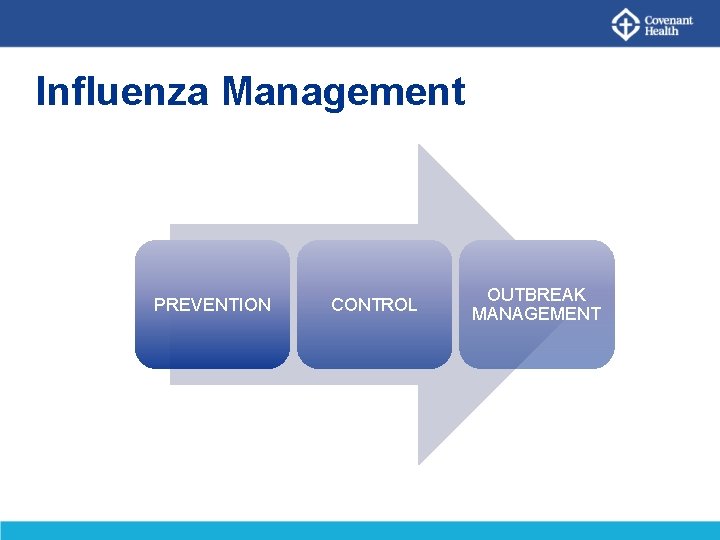 Covenant Health

Influenza Management

PREVENTION

CONTROL

OUTBREAK MANAGEMENT